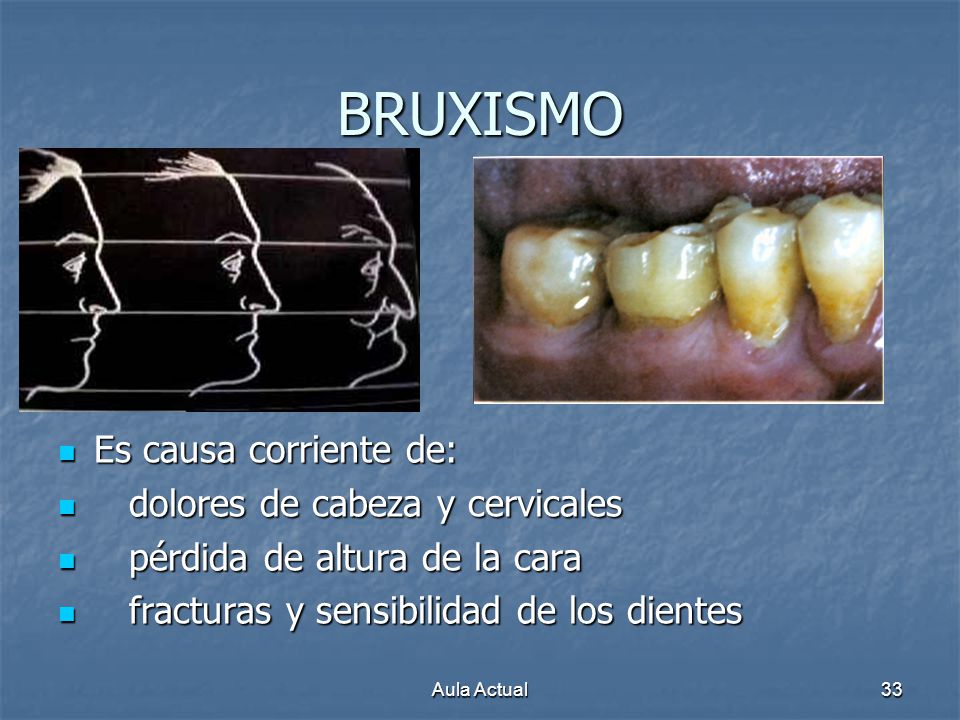 BRUXISMO

- Es causa corriente de:
- dolores de cabeza y cervicales
- pérdida de altura de la cara
- fracturas y sensibilidad de los dientes

Aula Actual

33